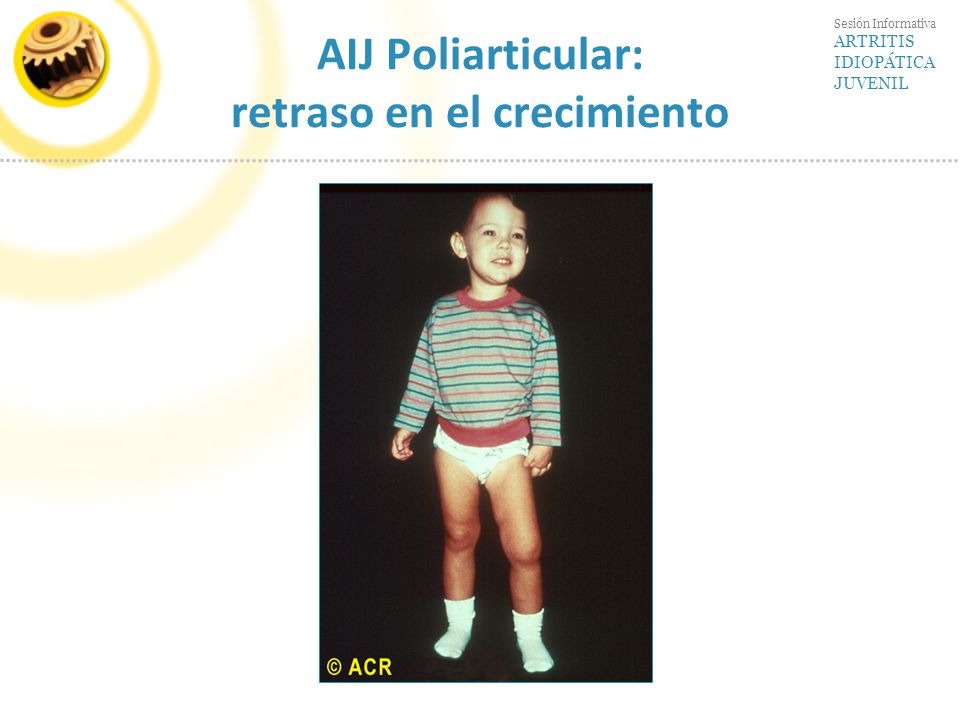 AIJ Poliarticular:
retraso en el crecimiento

Sesión Informativa
ARTRITIS
IDIOPÁTICA
JUVENIL

© ACR